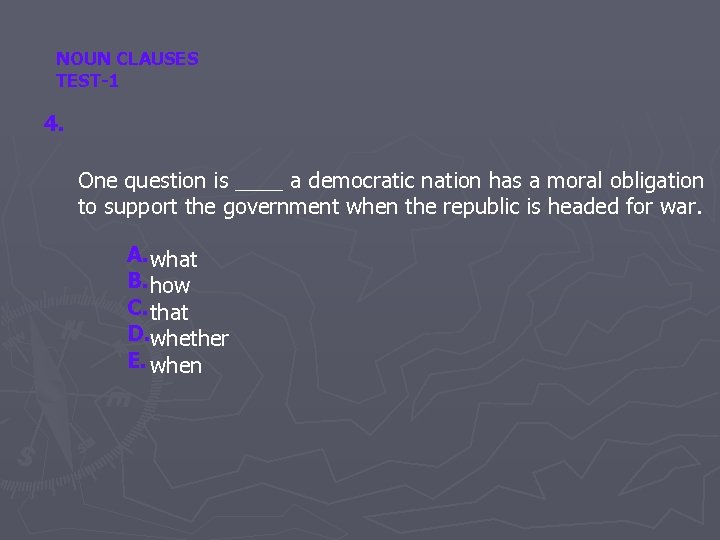 NOUN CLAUSES
TEST-1

4.

One question is ____ a democratic nation has a moral obligation to support the government when the republic is headed for war.

A. what
B. how
C. that
D. whether
E. when